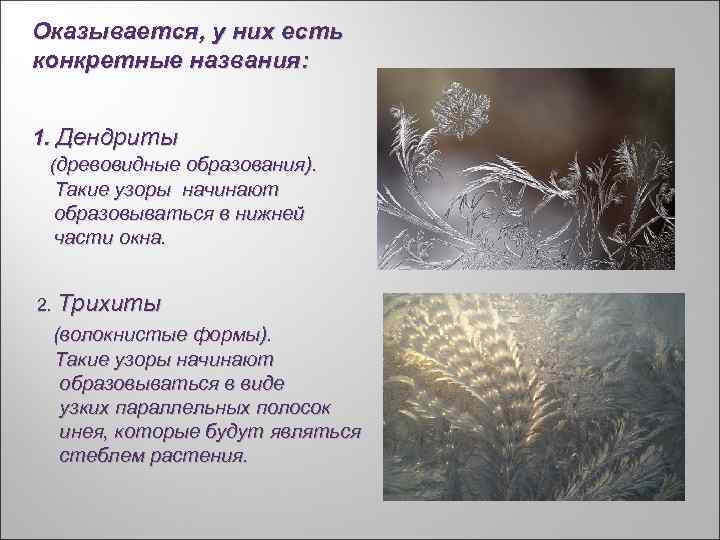 Оказывается, у них есть конкретные названия:

1. Дендриты

(древовидные образования). Такие узоры начинают образовываться в нижней части окна.

2. Трихиты

(волокнистые формы). Такие узоры начинают образовываться в виде узких параллельных полосок инея, которые будут являться стеблем растения.